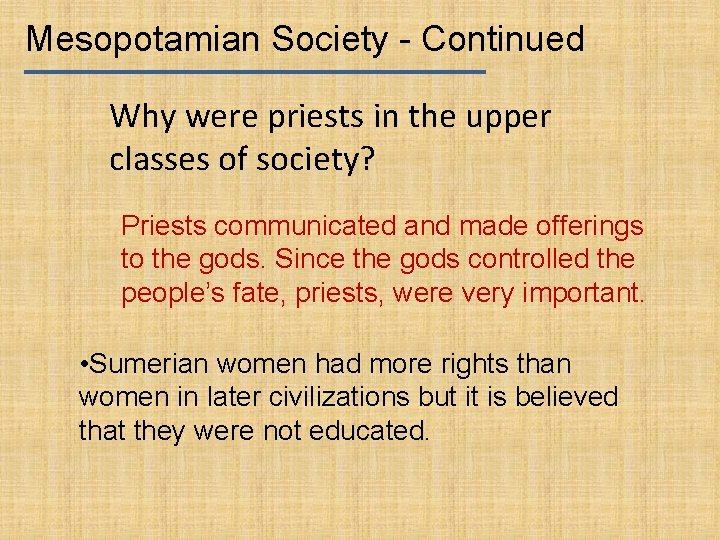 Mesopotamian Society - Continued

Why were priests in the upper classes of society?

Priests communicated and made offerings to the gods. Since the gods controlled the people's fate, priests, were very important.

•Sumerian women had more rights than women in later civilizations but it is believed that they were not educated.